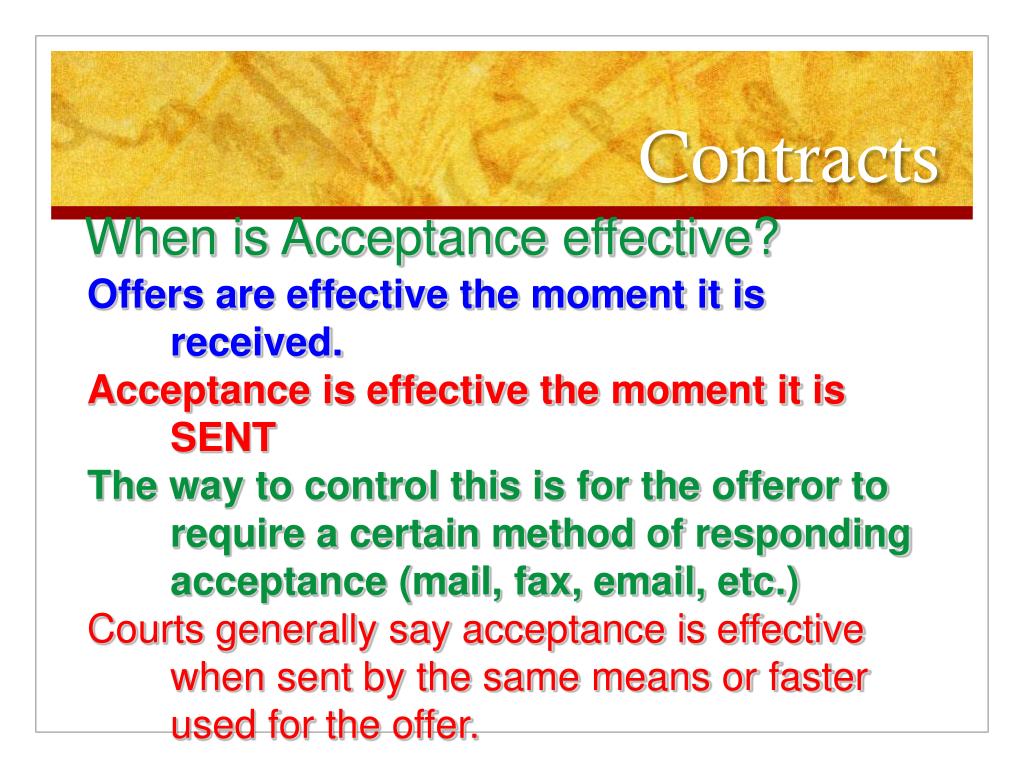 Contracts

When is Acceptance effective?

Offers are effective the moment it is received.

Acceptance is effective the moment it is SENT

The way to control this is for the offeror to require a certain method of responding acceptance (mail, fax, email, etc.)

Courts generally say acceptance is effective when sent by the same means or faster used for the offer.